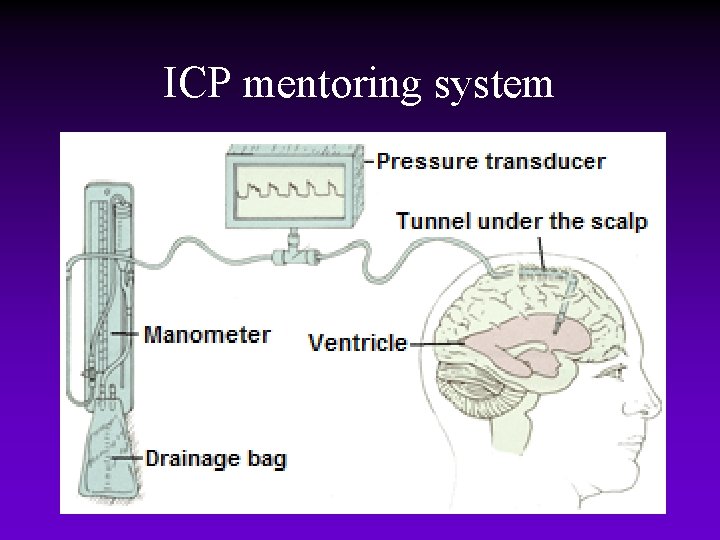 ICP mentoring system

Pressure transducer

Tunnel under the scalp

Manometer

Ventricle

Drainage bag